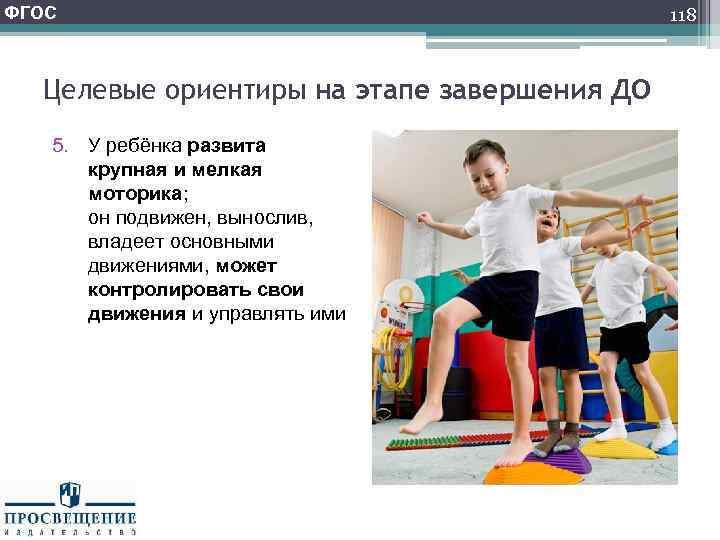 ФГОС

118

Целевые ориентиры на этапе завершения ДО

5. У ребёнка развита крупная и мелкая моторика; он подвижен, вынослив, владеет основными движениями, может контролировать свои движения и управлять ими

ПРОСВЕЩЕНИЕ
ИЗДАТЕЛЬСТВО